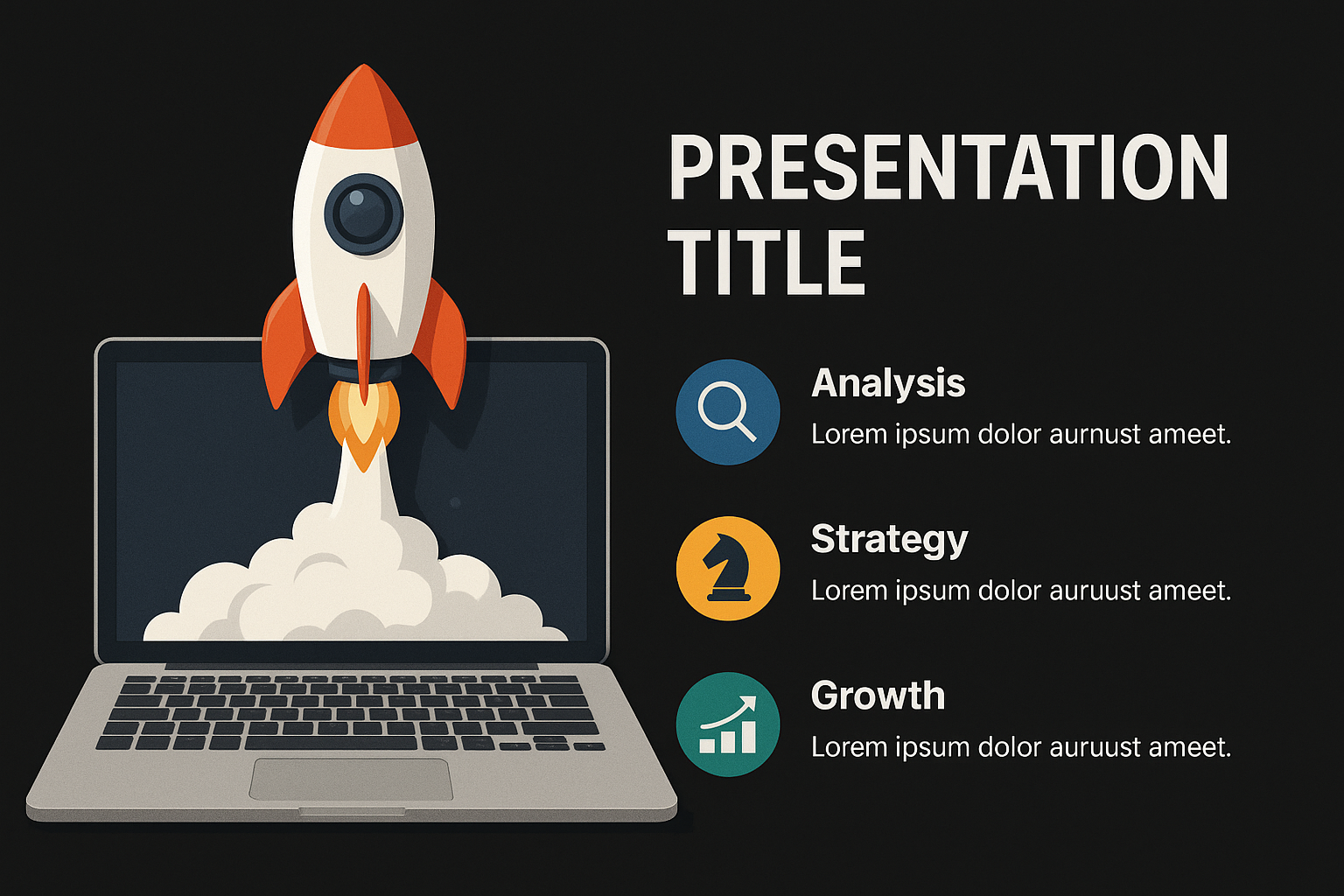 PRESENTATION TITLE

Analysis
Lorem ipsum dolor aurnust ameet.

Strategy
Lorem ipsum dolor auruust ameet.

Growth
Lorem ipsum dolor auruust ameet.